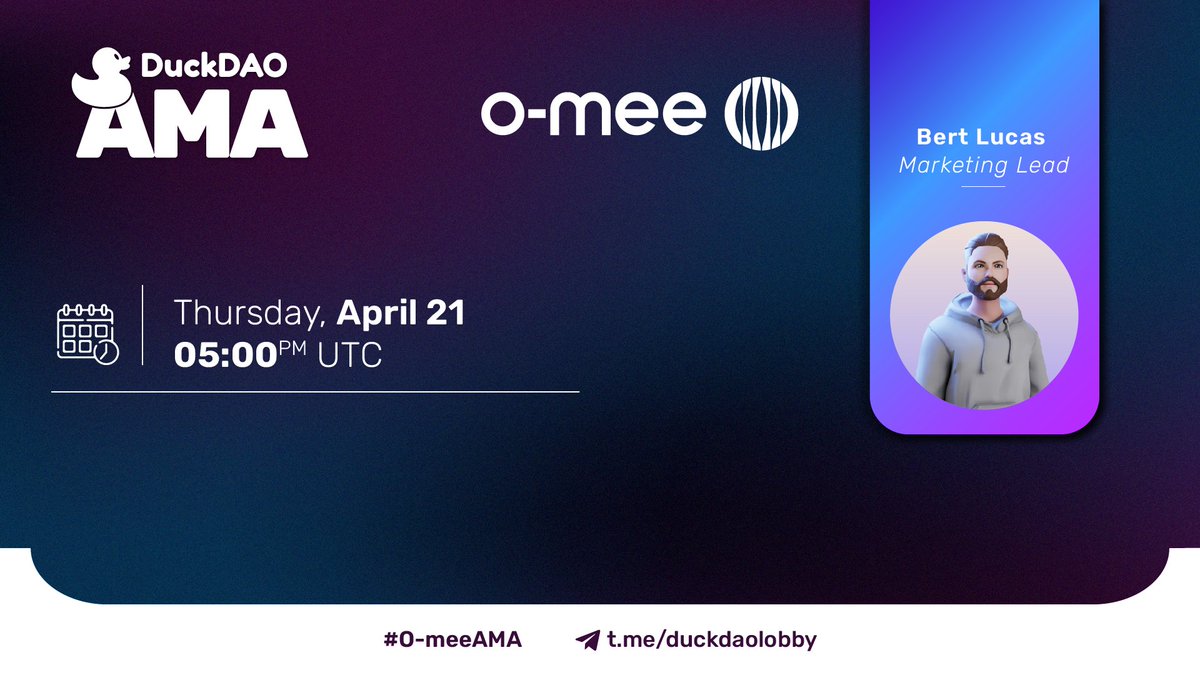 DuckDAO
AMA

o-mee

Bert Lucas
Marketing Lead

Thursday, April 21
05:00PM UTC

#O-meeAMA t.me/duckdaolobby